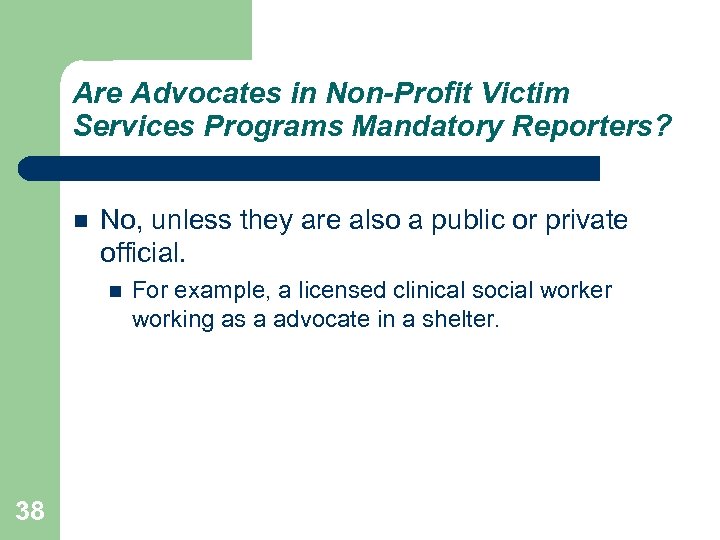 Are Advocates in Non-Profit Victim Services Programs Mandatory Reporters?

No, unless they are also a public or private official.

For example, a licensed clinical social worker working as a advocate in a shelter.

38